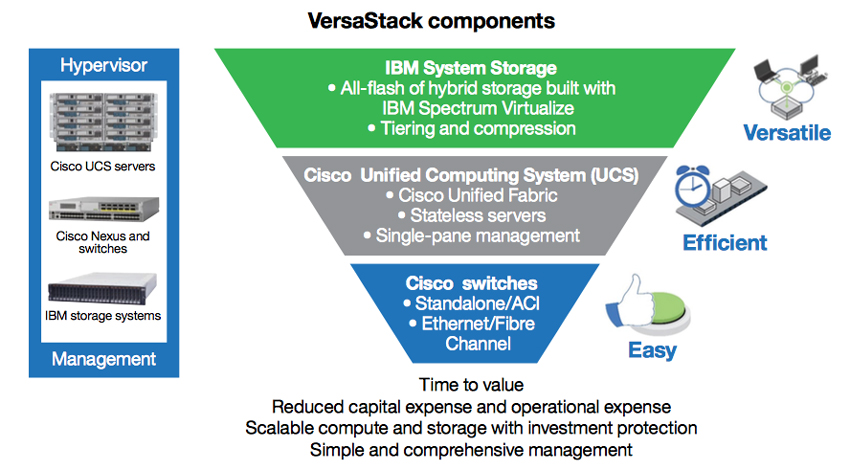 VersaStack components

Hypervisor

Cisco UCS servers

Cisco Nexus and switches

IBM storage systems

Management

IBM System Storage
• All-flash of hybrid storage built with IBM Spectrum Virtualize
• Tiering and compression

Versatile

Cisco Unified Computing System (UCS)
• Cisco Unified Fabric
• Stateless servers
• Single-pane management

Efficient

Cisco switches
• Standalone/ACI
• Ethernet/Fibre Channel

Easy

Time to value
Reduced capital expense and operational expense
Scalable compute and storage with investment protection
Simple and comprehensive management